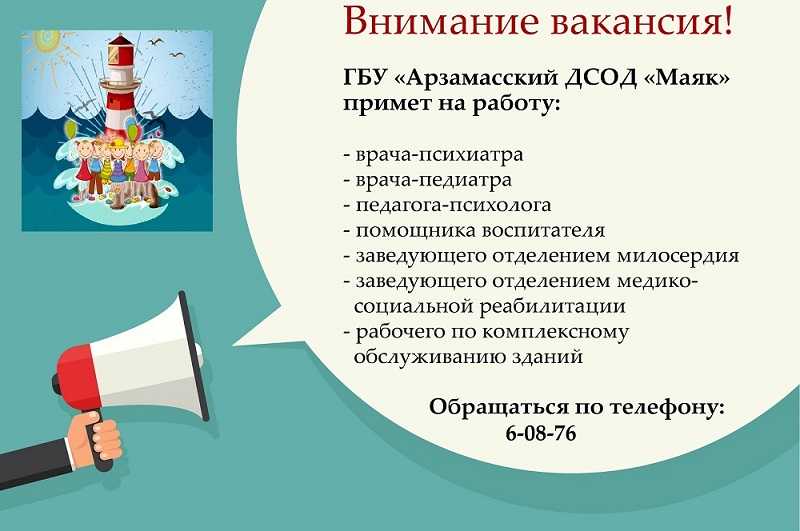 Внимание вакансия!

ГБУ «Арзамасский ДСОД «Маяк» примет на работу:

- врача-психиатра
- врача-педиатра
- педагога-психолога
- помощника воспитателя
- заведующего отделением милосердия
- заведующего отделением медико-социальной реабилитации
- рабочего по комплексному обслуживанию зданий

Обращаться по телефону:
6-08-76